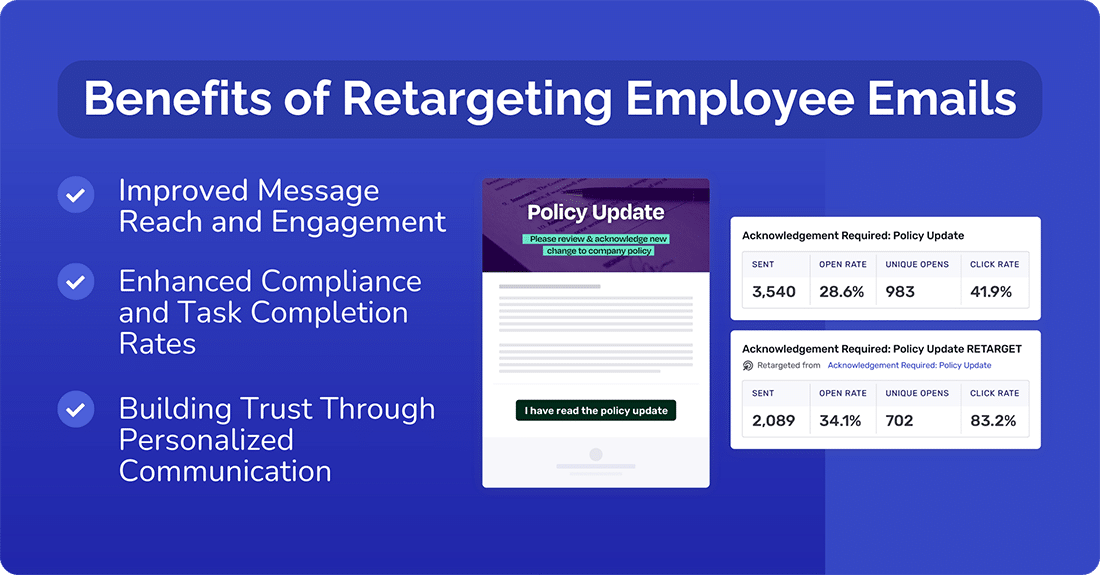 Benefits of Retargeting Employee Emails

Improved Message Reach and Engagement

Enhanced Compliance and Task Completion Rates

Building Trust Through Personalized Communication

Policy Update

Please review & acknowledge new change to company policy

I have read the policy update

Acknowledgement Required: Policy Update

| SENT | OPEN RATE | UNIQUE OPENS | CLICK RATE |
|---|---|---|---|
| 3,540 | 28.6% | 983 | 41.9% |

Acknowledgement Required: Policy Update RETARGET

Retargeted from Acknowledgement Required: Policy Update

| SENT | OPEN RATE | UNIQUE OPENS | CLICK RATE |
|---|---|---|---|
| 2,089 | 34.1% | 702 | 83.2% |